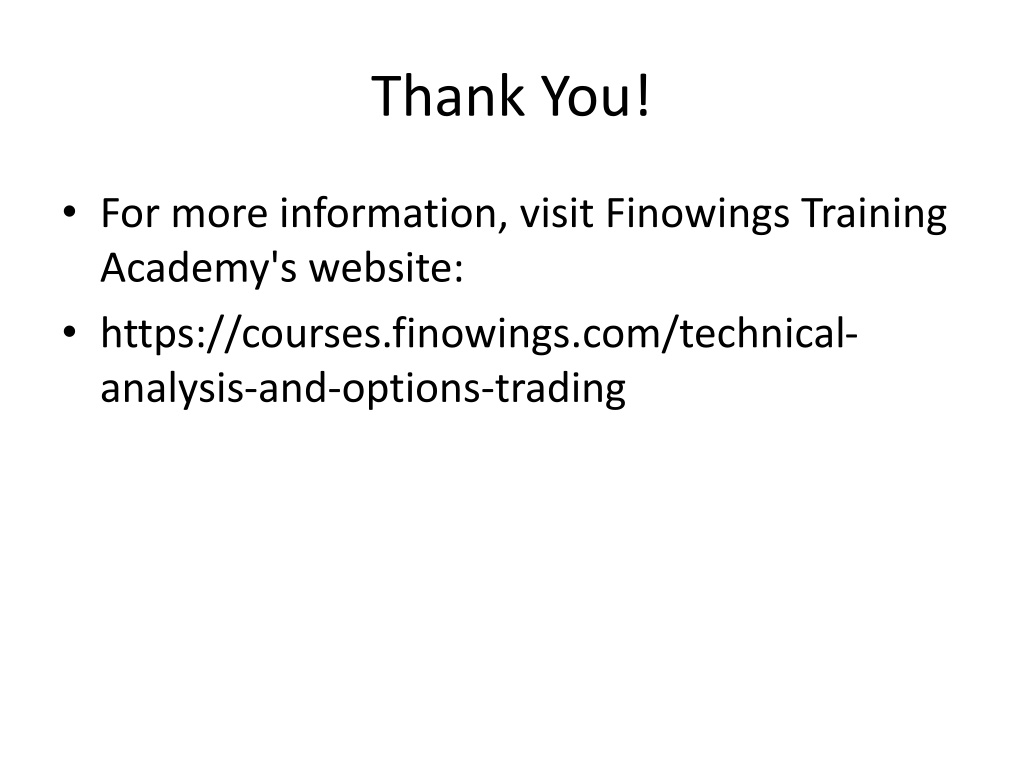 Thank You!

• For more information, visit Finowings Training Academy's website:
• https://courses.finowings.com/technical-analysis-and-options-trading